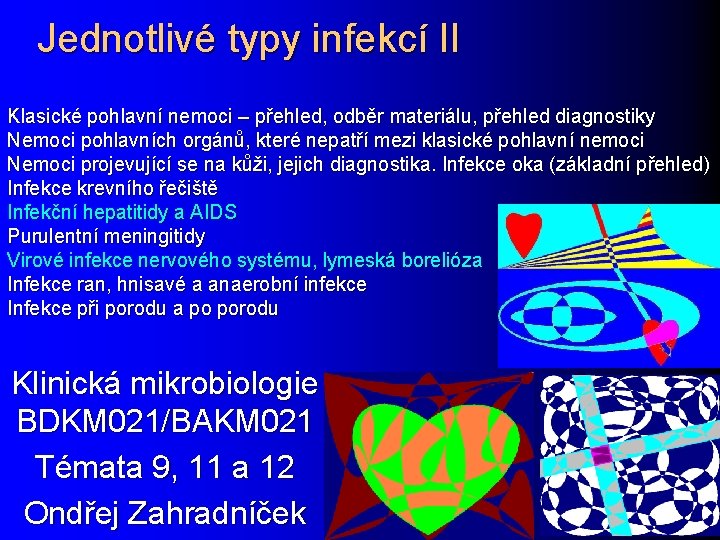 Jednotlivé typy infekcí II

Klasické pohlavní nemoci – přehled, odběr materiálu, přehled diagnostiky
Nemoci pohlavních orgánů, které nepatří mezi klasické pohlavní nemoci
Nemoci projevující se na kůži, jejich diagnostika. Infekce oka (základní přehled)
Infekce krevního řečiště
Infekční hepatitidy a AIDS
Purulentní meningitidy
Virové infekce nervového systému, lymeská borelióza
Infekce ran, hnisavé a anaerobní infekce
Infekce při porodu a po porodu

Klinická mikrobiologie
BDKM021/BAKM021
Témata 9, 11 a 12
Ondřej Zahradníček